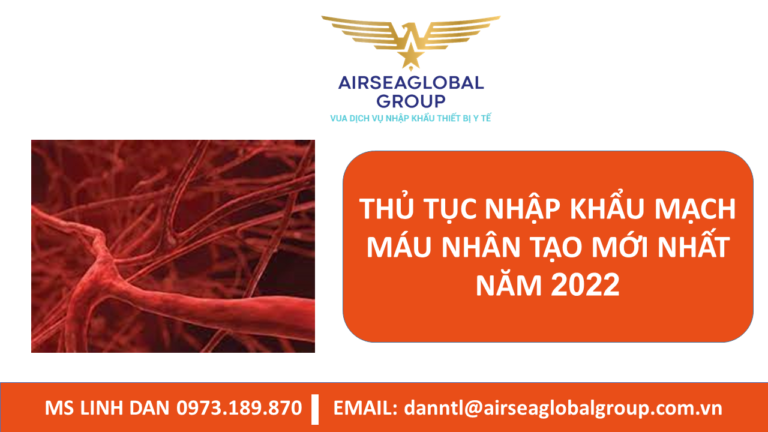 AIRSEAGLOBAL GROUP
VUA DỊCH VỤ NHẬP KHẨU THIẾT BỊ Y TẾ

THỦ TỤC NHẬP KHẨU MẠCH MÁU NHÂN TẠO MỚI NHẤT NĂM 2022

MS LINH DAN 0973.189.870 | EMAIL: danntl@airseaglobalgroup.com.vn